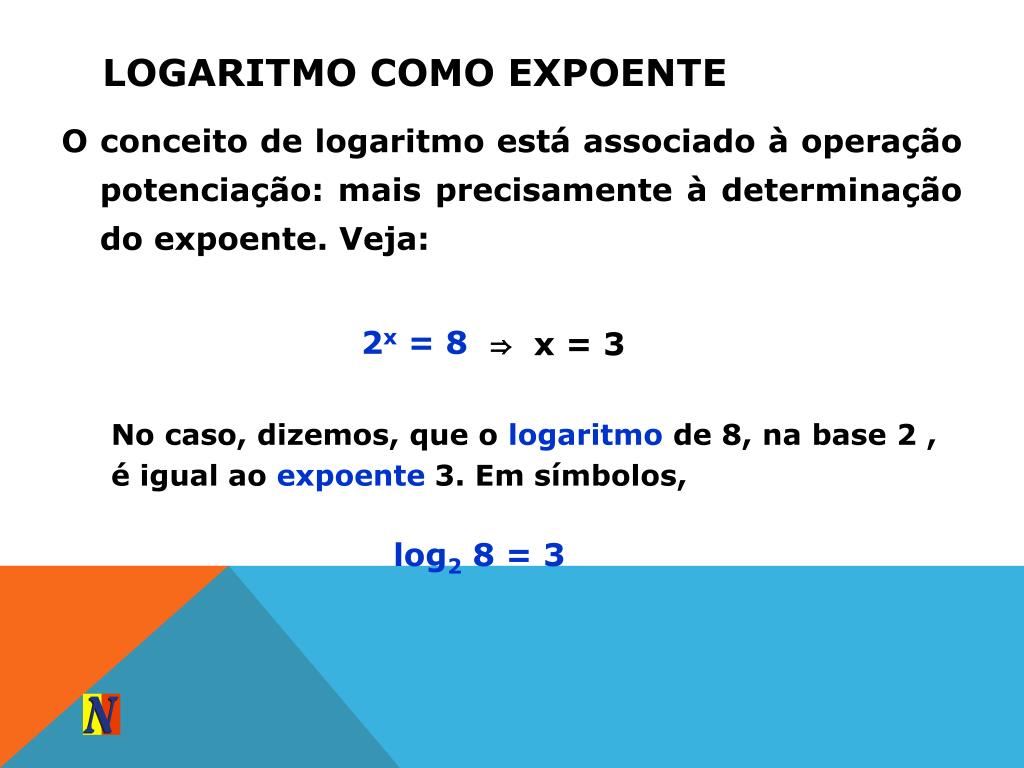 LOGARITMO COMO EXPOENTE

O conceito de logaritmo está associado à operação potenciação: mais precisamente à determinação do expoente. Veja:

$2^x = 8 \Rightarrow x = 3$

No caso, dizemos, que o logaritmo de 8, na base 2 , é igual ao expoente 3. Em símbolos,

$\log_2 8 = 3$

N